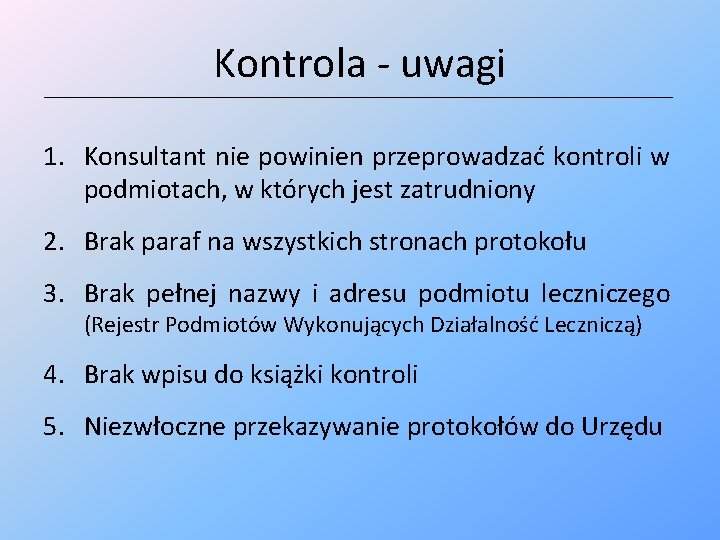 Kontrola - uwagi

1. Konsultant nie powinien przeprowadzać kontroli w podmiotach, w których jest zatrudniony

2. Brak paraf na wszystkich stronach protokołu

3. Brak pełnej nazwy i adresu podmiotu leczniczego (Rejestr Podmiotów Wykonujących Działalność Leczniczą)

4. Brak wpisu do książki kontroli

5. Niezwłoczne przekazywanie protokołów do Urzędu